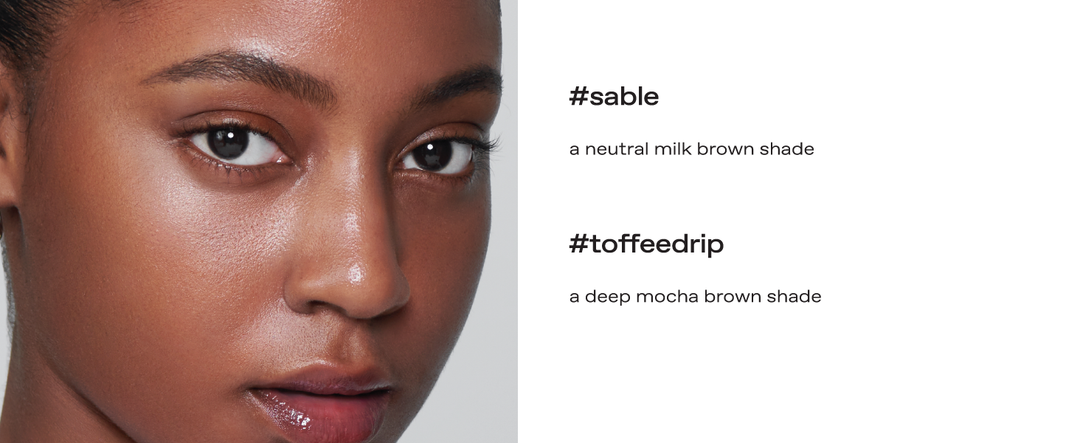 #sable

a neutral milk brown shade

#toffeedrip

a deep mocha brown shade